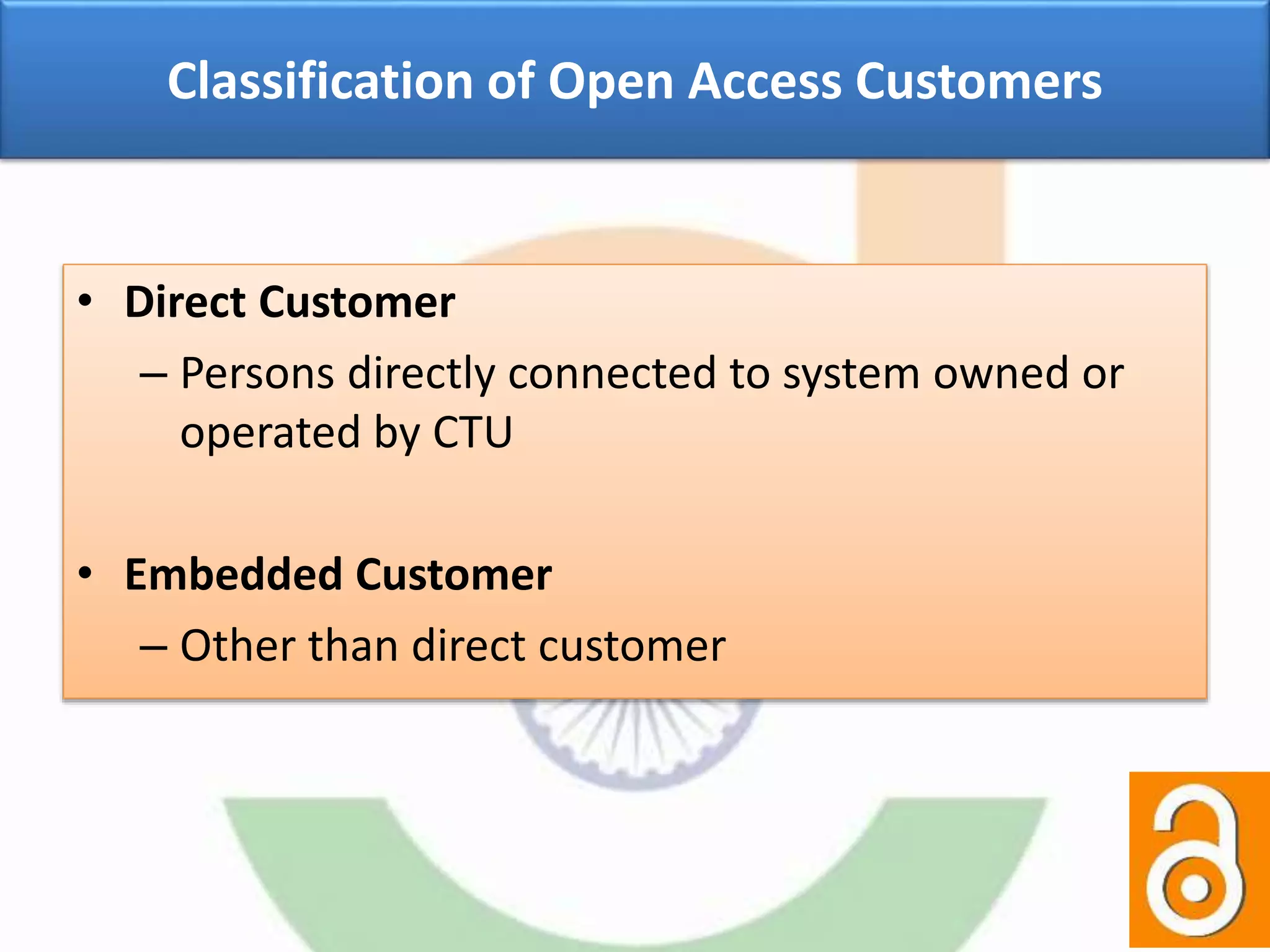 Classification of Open Access Customers

• Direct Customer

– Persons directly connected to system owned or operated by CTU

• Embedded Customer

– Other than direct customer